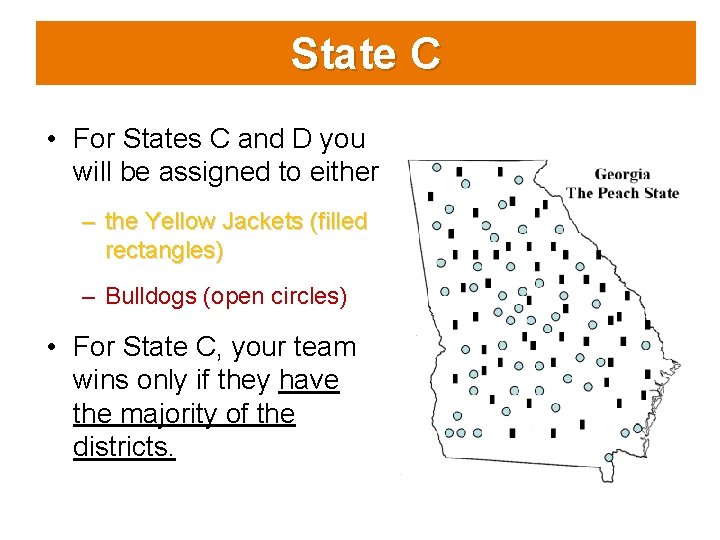 State C

• For States C and D you will be assigned to either

– the Yellow Jackets (filled rectangles)

– Bulldogs (open circles)

• For State C, your team wins only if they have the majority of the districts.

Georgia
The Peach State